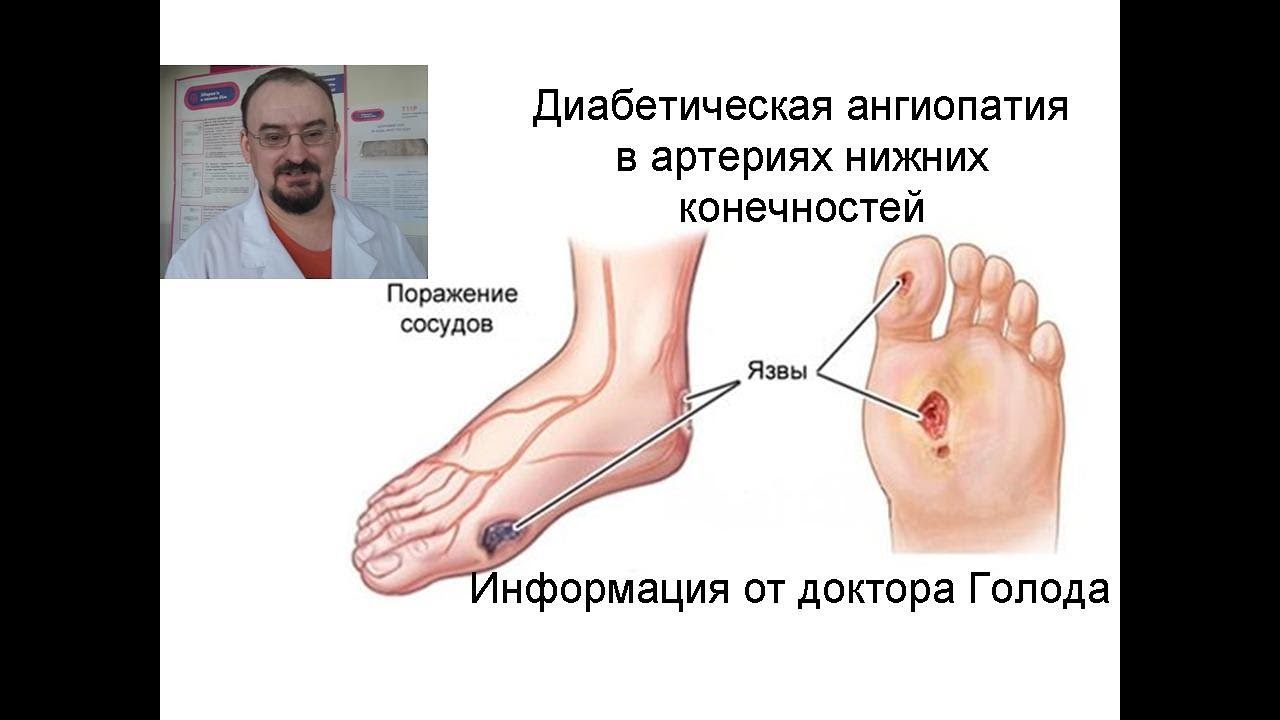 Диабетическая ангиопатия в артериях нижних конечностей

Поражение сосудов

Язвы

Информация от доктора Голода